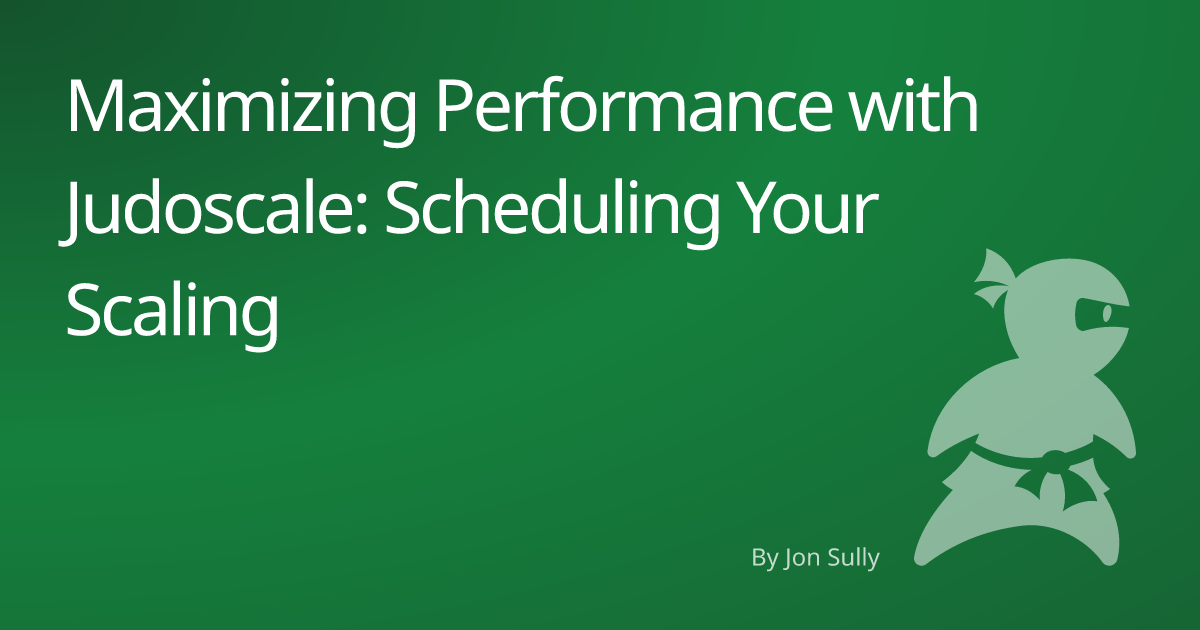 Maximizing Performance with Judoscale: Scheduling Your Scaling

By Jon Sully